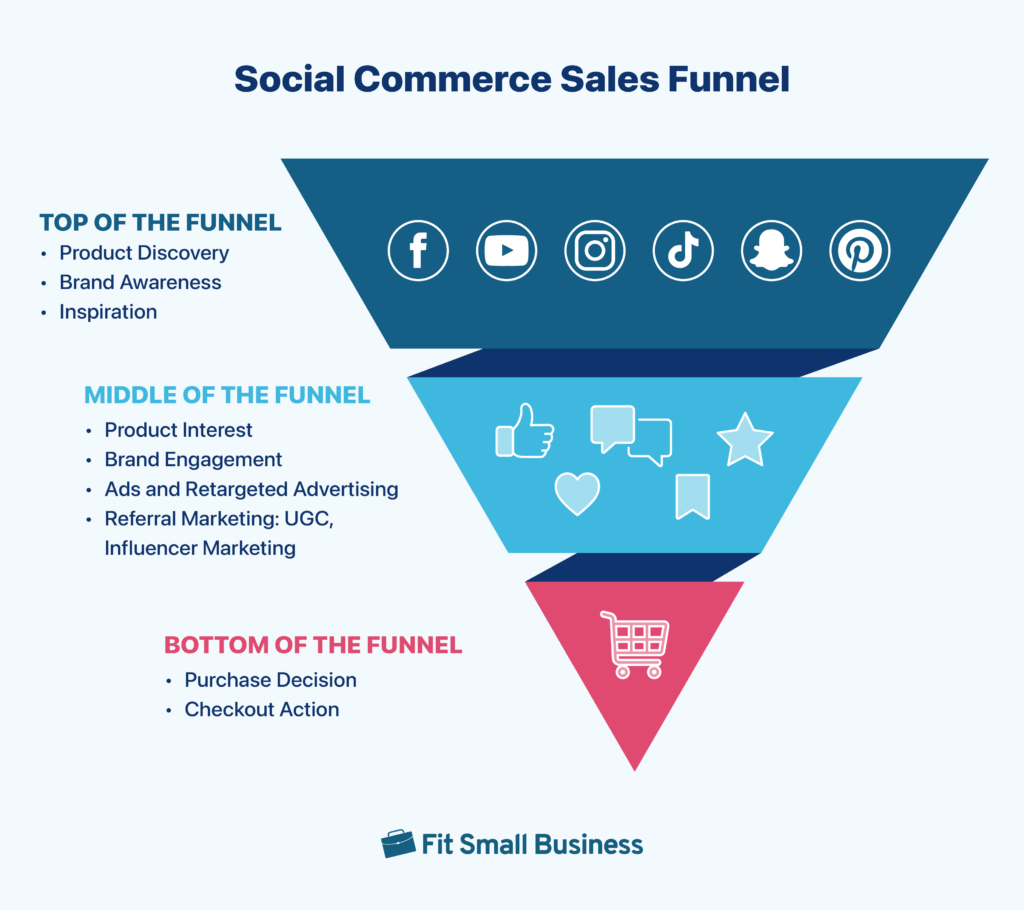 Social Commerce Sales Funnel

TOP OF THE FUNNEL
• Product Discovery
• Brand Awareness
• Inspiration

MIDDLE OF THE FUNNEL
• Product Interest
• Brand Engagement
• Ads and Retargeted Advertising
• Referral Marketing: UGC, Influencer Marketing

BOTTOM OF THE FUNNEL
• Purchase Decision
• Checkout Action

Fit Small Business